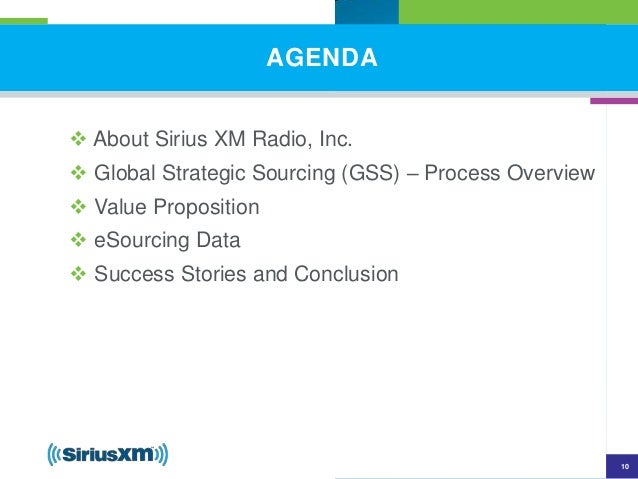 AGENDA

❖ About Sirius XM Radio, Inc.
❖ Global Strategic Sourcing (GSS) – Process Overview
❖ Value Proposition
❖ eSourcing Data
❖ Success Stories and Conclusion

((SiriusXM))

10